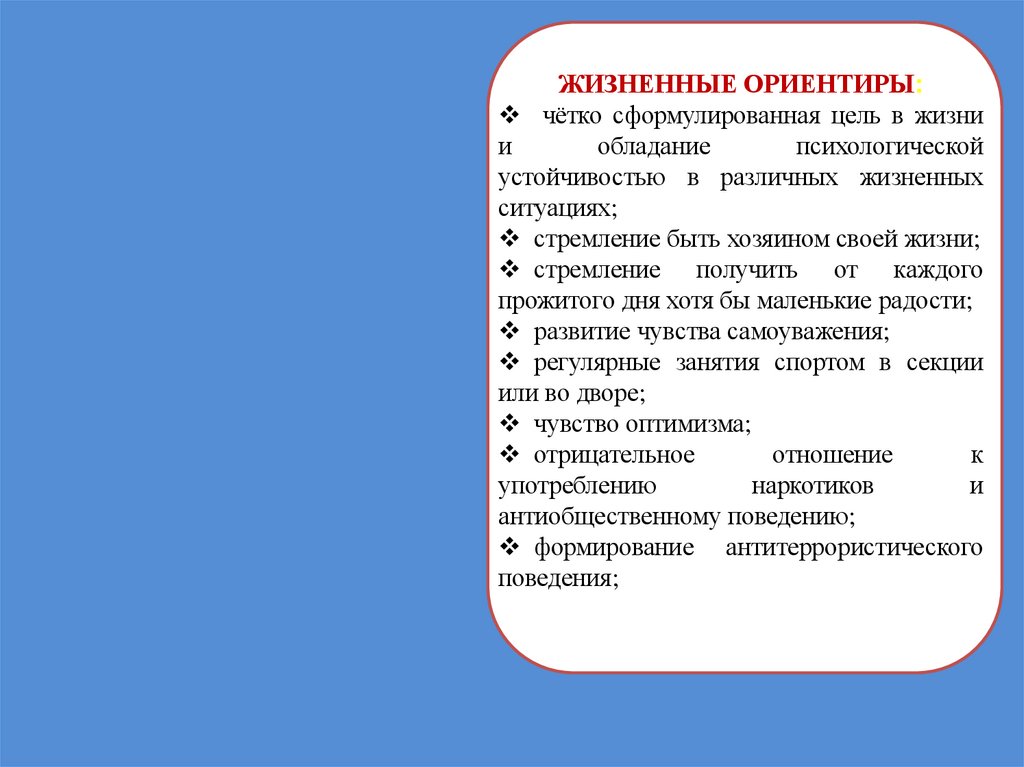 ЖИЗНЕННЫЕ ОРИЕНТИРЫ:

❖ чётко сформулированная цель в жизни и обладание психологической устойчивостью в различных жизненных ситуациях;
❖ стремление быть хозяином своей жизни;
❖ стремление получить от каждого прожитого дня хотя бы маленькие радости;
❖ развитие чувства самоуважения;
❖ регулярные занятия спортом в секции или во дворе;
❖ чувство оптимизма;
❖ отрицательное отношение к употреблению наркотиков и антиобщественному поведению;
❖ формирование антитеррористического поведения;